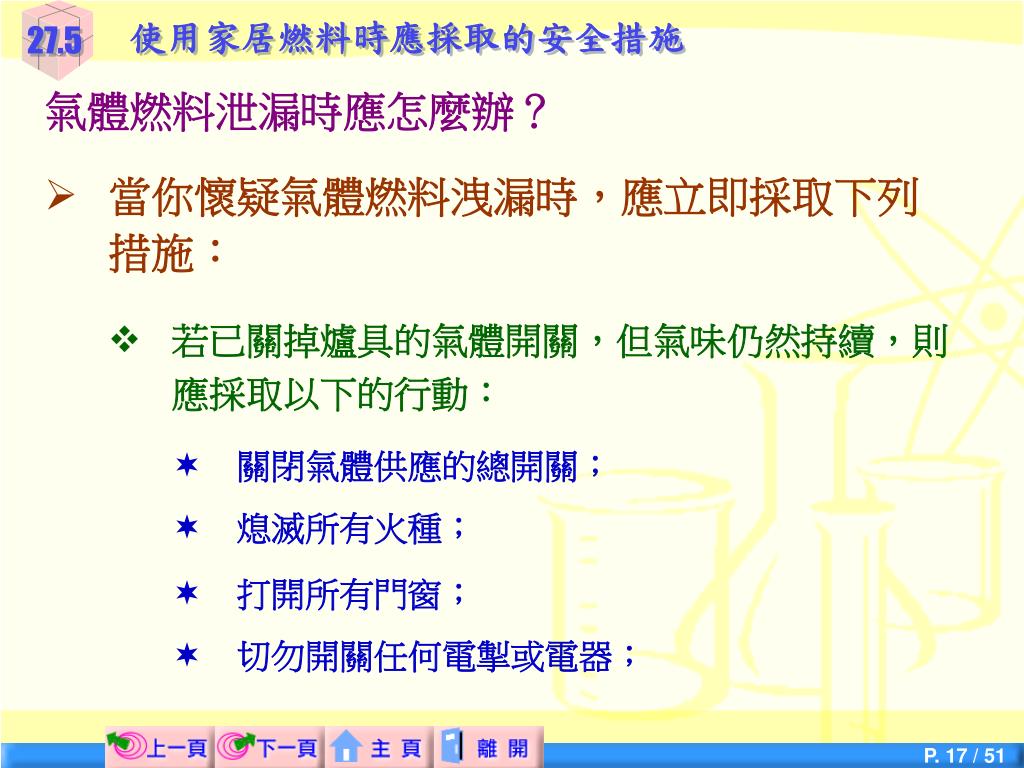 27.5 使用家居燃料時應採取的安全措施

氣體燃料泄漏時應怎麼辦？

➢ 當你懷疑氣體燃料洩漏時，應立即採取下列措施：

❖ 若已關掉爐具的氣體開關，但氣味仍然持續，則應採取以下的行動：

✶ 關閉氣體供應的總開關；

✶ 熄滅所有火種；

✶ 打開所有門窗；

✶ 切勿開關任何電掣或電器；

上一頁 下一頁 主 頁 離 開

P. 17 / 51